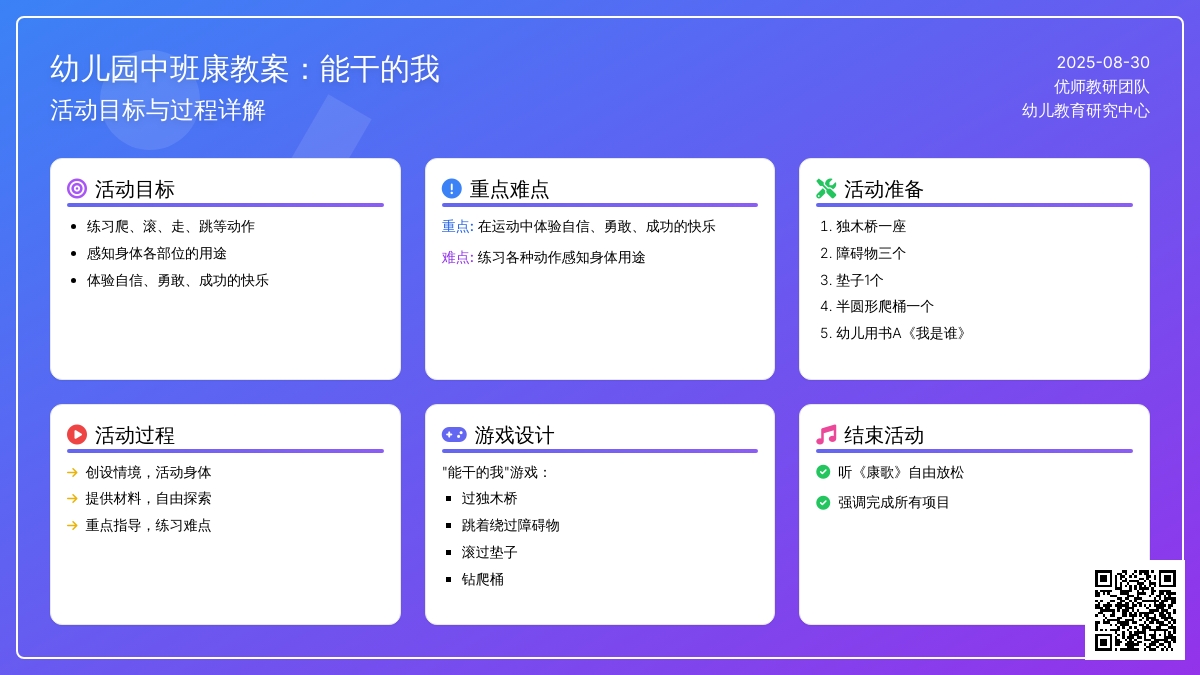 幼儿园中班康教案：能干的我
活动目标与过程详解

2025-08-30
优师教研团队
幼儿教育研究中心

活动目标
- 练习爬、滚、走、跳等动作
- 感知身体各部位的用途
- 体验自信、勇敢、成功的快乐

重点难点
重点: 在运动中体验自信、勇敢、成功的快乐
难点: 练习各种动作感知身体用途

活动准备
1. 独木桥一座
2. 障碍物三个
3. 垫子1个
4. 半圆形爬桶一个
5. 幼儿用书A《我是谁》

活动过程
→ 创设情境，活动身体
→ 提供材料，自由探索
→ 重点指导，练习难点

游戏设计
"能干的我"游戏：
- 过独木桥
- 跳着绕过障碍物
- 滚过垫子
- 钻爬桶

结束活动
听《康歌》自由放松
强调完成所有项目